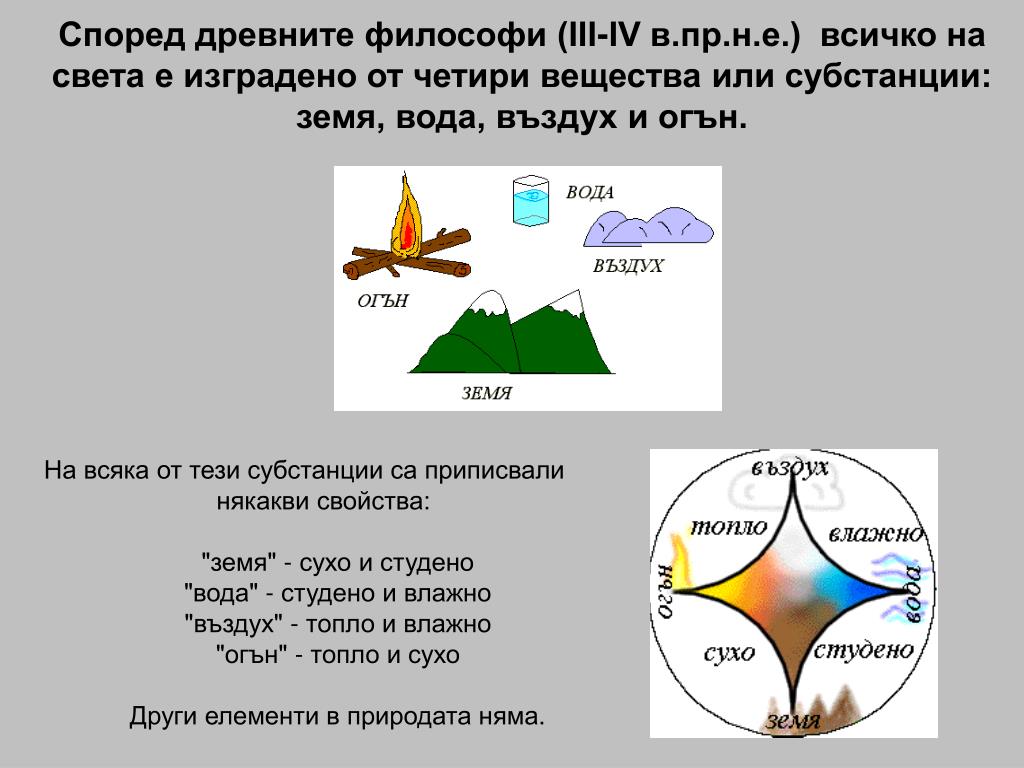 Според древните философи (III-IV в.пр.н.е.) всичко на света е изградено от четири вещества или субстанции: земя, вода, въздух и огън.

ВОДА

ВЪЗДУХ

ОГЪН

ЗЕМЯ

На всяка от тези субстанции са приписвали някакви свойства:

"земя" - сухо и студено
"вода" - студено и влажно
"въздух" - топло и влажно
"огън" - топло и сухо

Други елементи в природата няма.

въздух

топло

влажно

огън

вода

сухо

студено

земя